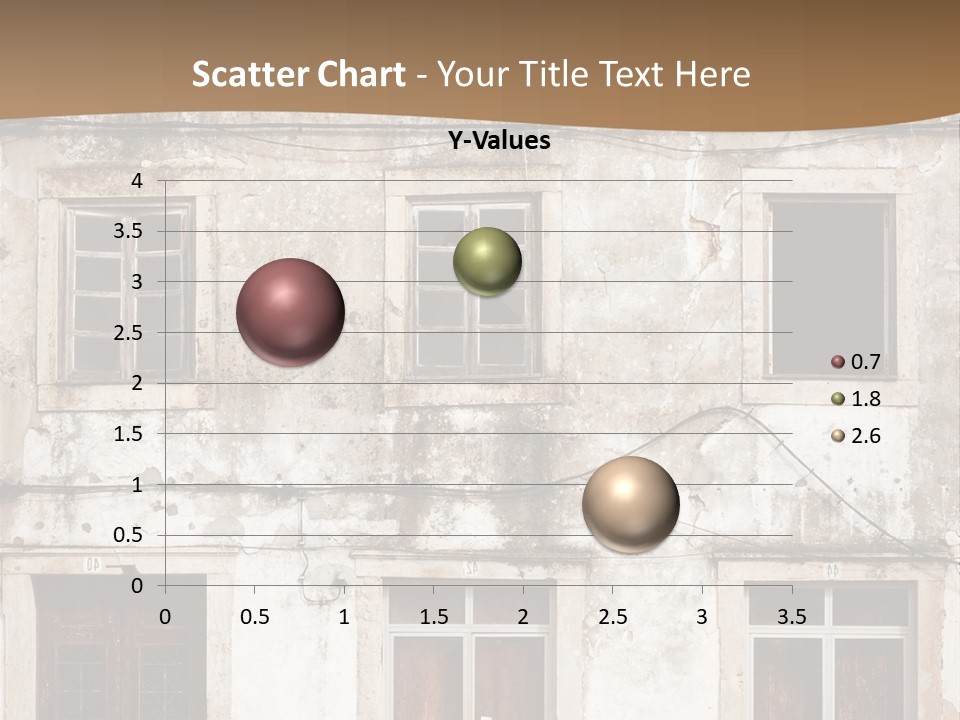 Scatter Chart - Your Title Text Here

Y-Values

4
3.5
3
2.5
2
1.5
1
0.5
0

0 0.5 1 1.5 2 2.5 3 3.5

0.7
1.8
2.6